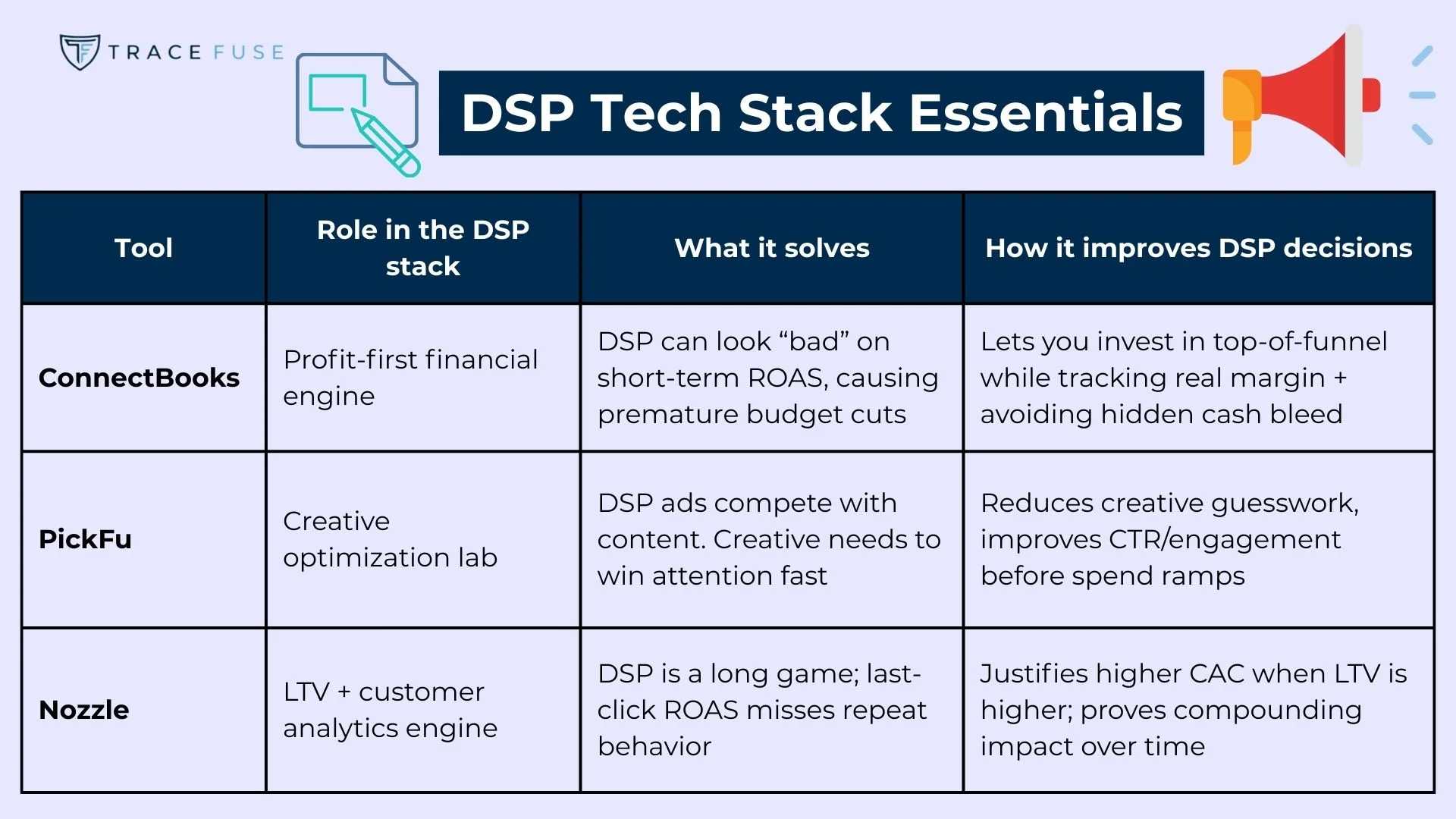 TRACE FUSE

DSP Tech Stack Essentials

| Tool | Role in the DSP stack | What it solves | How it improves DSP decisions |
|---|---|---|---|
| ConnectBooks | Profit-first financial engine | DSP can look “bad” on short-term ROAS, causing premature budget cuts | Lets you invest in top-of-funnel while tracking real margin + avoiding hidden cash bleed |
| PickFu | Creative optimization lab | DSP ads compete with content. Creative needs to win attention fast | Reduces creative guesswork, improves CTR/engagement before spend ramps |
| Nozzle | LTV + customer analytics engine | DSP is a long game; last-click ROAS misses repeat behavior | Justifies higher CAC when LTV is higher; proves compounding impact over time |